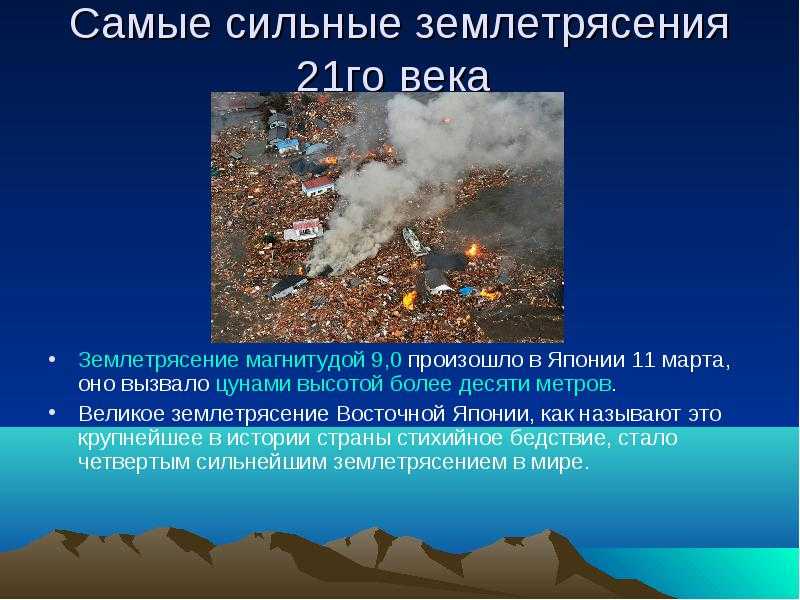 Самые сильные землетрясения 21го века

• Землетрясение магнитудой 9,0 произошло в Японии 11 марта, оно вызвало цунами высотой более десяти метров.

• Великое землетрясение Восточной Японии, как называют это крупнейшее в истории страны стихийное бедствие, стало четвертым сильнейшим землетрясением в мире.